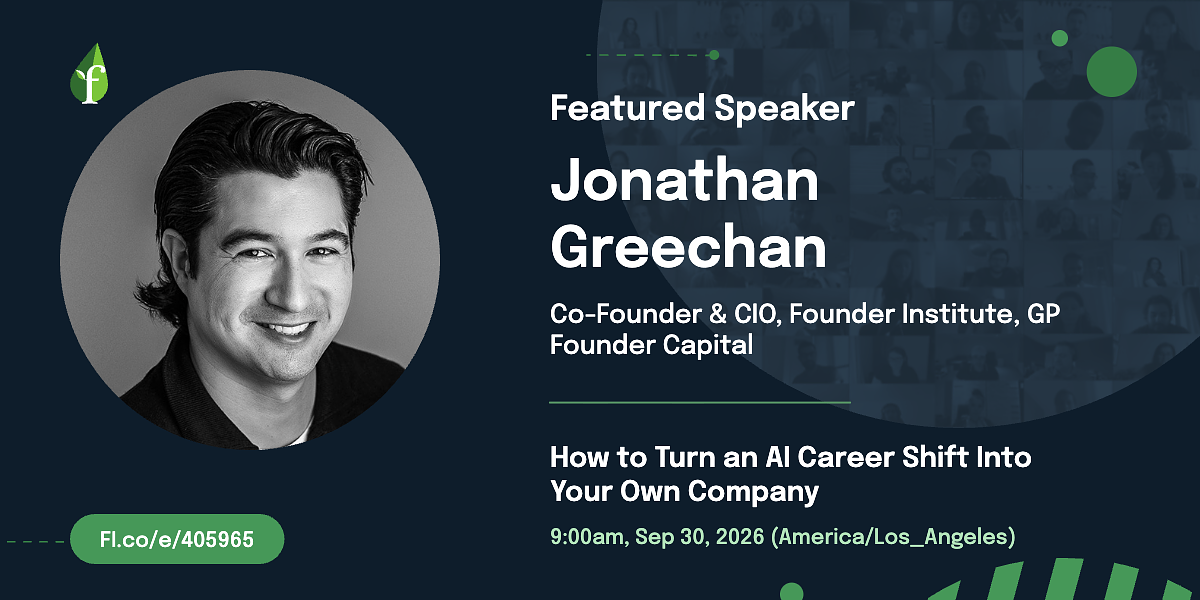 f

Featured Speaker

Jonathan Greechan

Co-Founder & CIO, Founder Institute, GP Founder Capital

How to Turn an AI Career Shift Into Your Own Company

9:00am, Sep 30, 2026 (America/Los_Angeles)

FI.co/e/405965